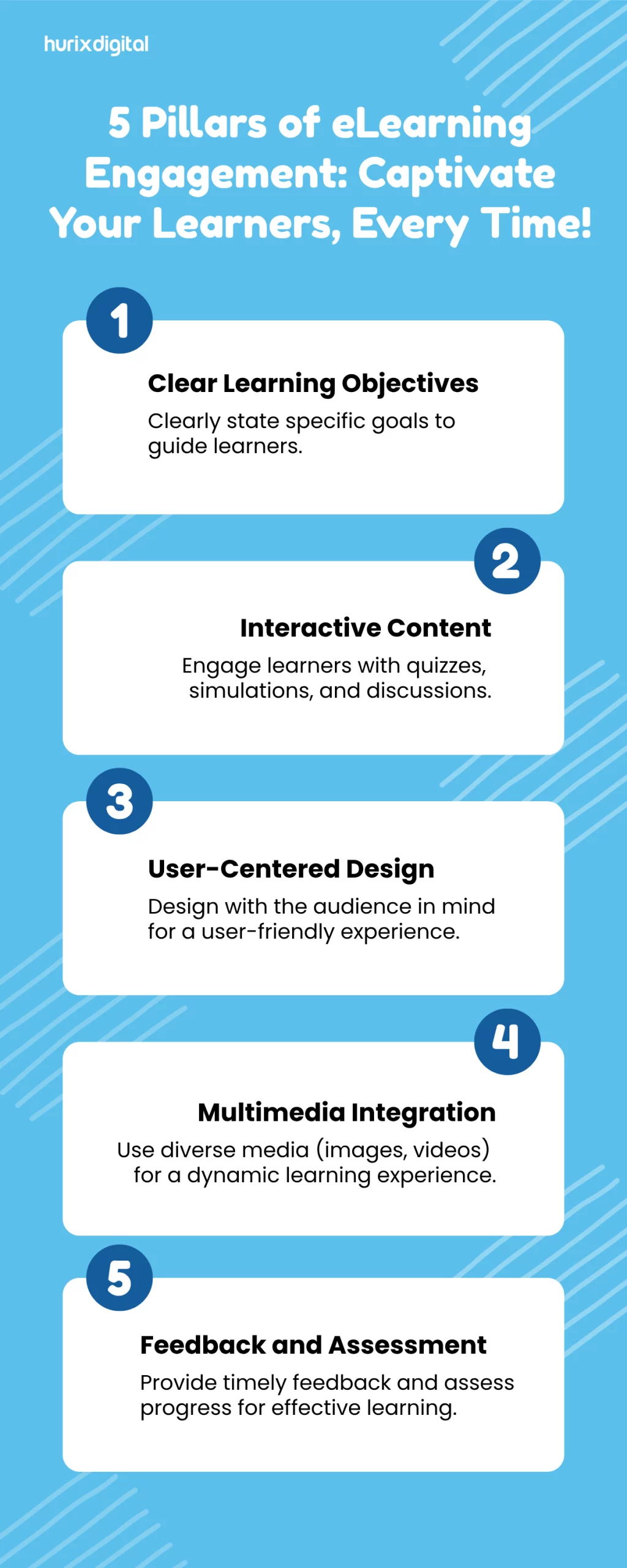 hurixdigital

5 Pillars of eLearning Engagement: Captivate Your Learners, Every Time!

1

Clear Learning Objectives

Clearly state specific goals to guide learners.

2

Interactive Content

Engage learners with quizzes, simulations, and discussions.

3

User-Centered Design

Design with the audience in mind for a user-friendly experience.

4

Multimedia Integration

Use diverse media (images, videos) for a dynamic learning experience.

5

Feedback and Assessment

Provide timely feedback and assess progress for effective learning.